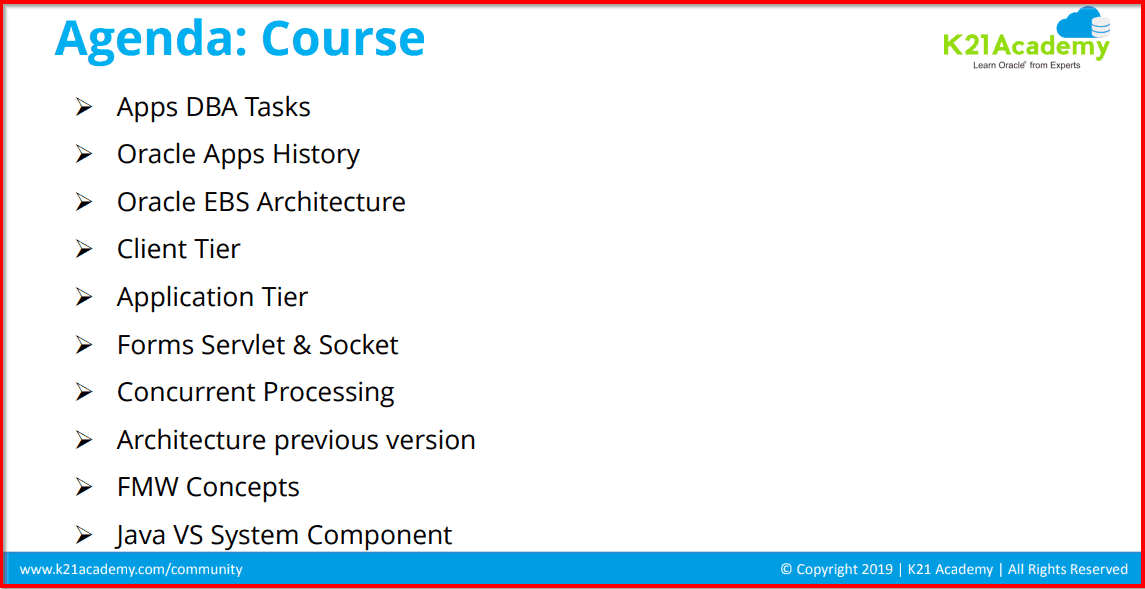 Agenda: Course

K21Academy
Learn Oracle® from Experts

➢ Apps DBA Tasks
➢ Oracle Apps History
➢ Oracle EBS Architecture
➢ Client Tier
➢ Application Tier
➢ Forms Servlet & Socket
➢ Concurrent Processing
➢ Architecture previous version
➢ FMW Concepts
➢ Java VS System Component

www.k21academy.com/community

© Copyright 2019 | K21 Academy | All Rights Reserved